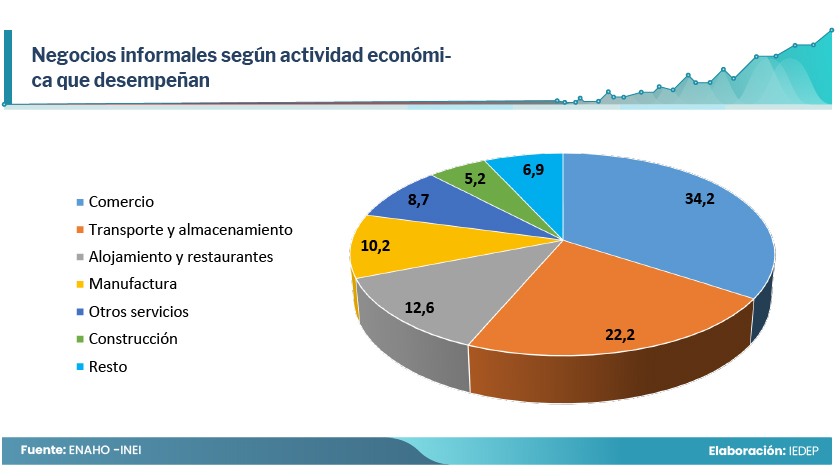 Negocios informales según actividad económica que desempeñan

Comercio
Transporte y almacenamiento
Alojamiento y restaurantes
Manufactura
Otros servicios
Construcción
Resto

34,2
22,2
12,6
10,2
8,7
5,2
6,9

Fuente: ENAHO -INEI

Elaboración: IEDEP